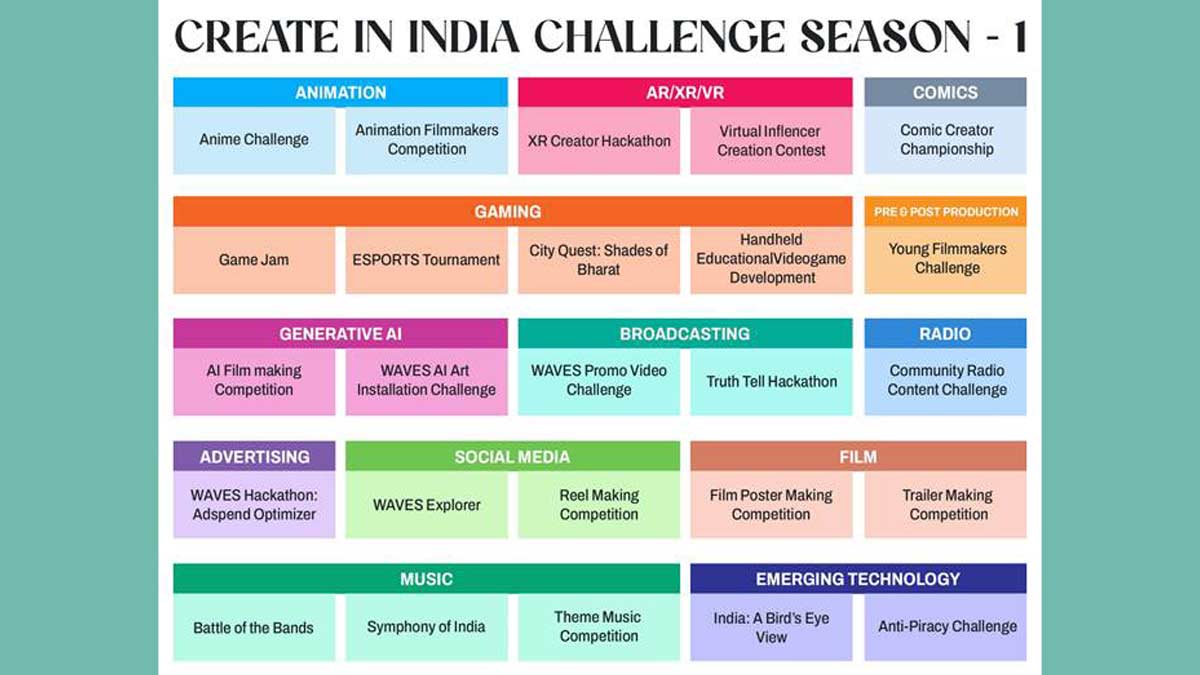 CREATE IN INDIA CHALLENGE SEASON - 1

ANIMATION
Anime Challenge
Animation Filmmakers Competition

AR/XR/VR
XR Creator Hackathon
Virtual Inflencer Creation Contest

COMICS
Comic Creator Championship

GAMING
Game Jam
ESPORTS Tournament
City Quest: Shades of Bharat
Handheld EducationalVideogame Development

PRE & POST PRODUCTION
Young Filmmakers Challenge

GENERATIVE AI
AI Film making Competition
WAVES AI Art Installation Challenge

BROADCASTING
WAVES Promo Video Challenge
Truth Tell Hackathon

RADIO
Community Radio Content Challenge

ADVERTISING
WAVES Hackathon: Adspend Optimizer

SOCIAL MEDIA
WAVES Explorer
Reel Making Competition

FILM
Film Poster Making Competition
Trailer Making Competition

MUSIC
Battle of the Bands
Symphony of India
Theme Music Competition

EMERGING TECHNOLOGY
India: A Bird's Eye View
Anti-Piracy Challenge